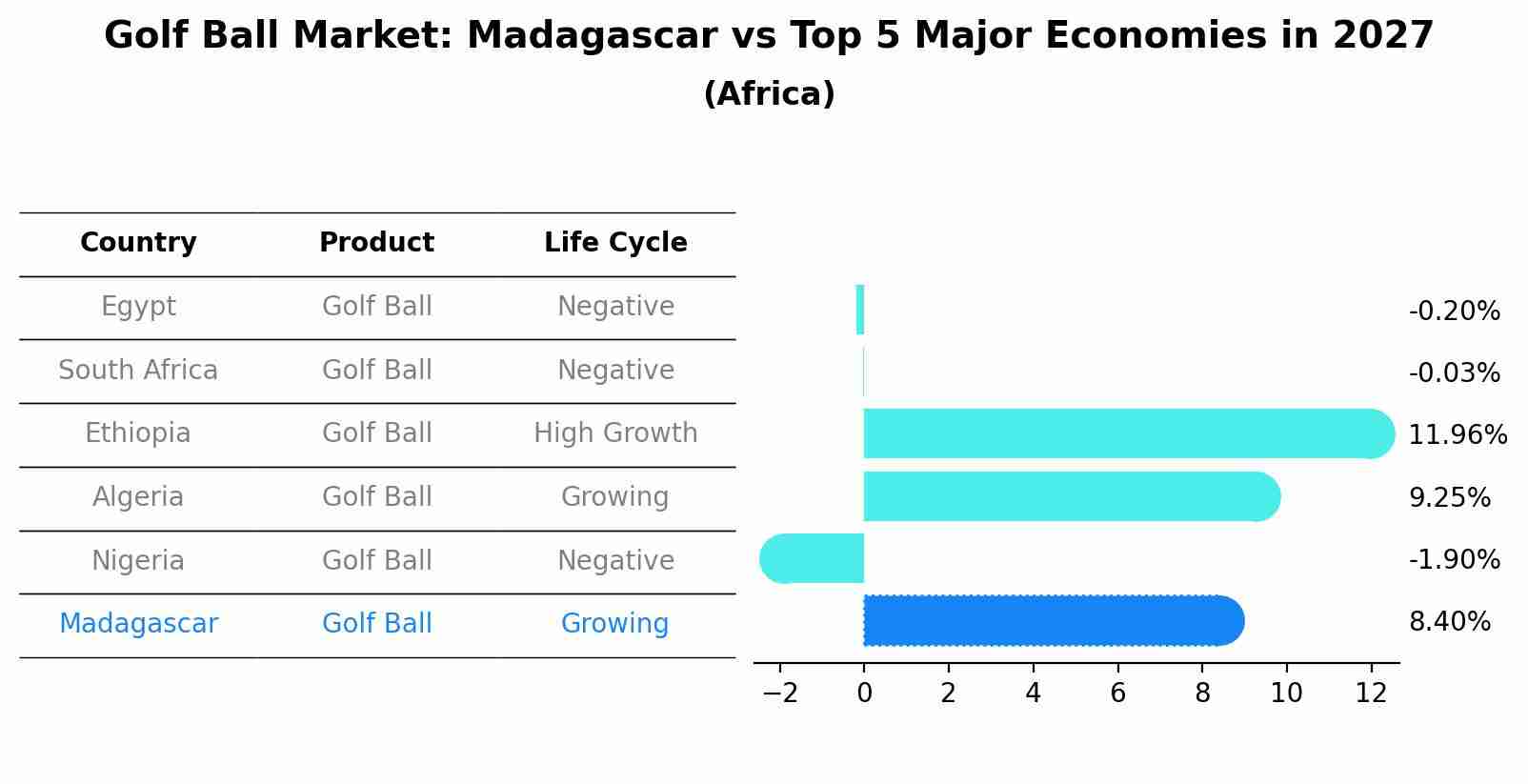 Golf Ball Market: Madagascar vs Top 5 Major Economies in 2027
(Africa)

| Country | Product | Life Cycle |
|---|---|---|
| Egypt | Golf Ball | Negative |
| South Africa | Golf Ball | Negative |
| Ethiopia | Golf Ball | High Growth |
| Algeria | Golf Ball | Growing |
| Nigeria | Golf Ball | Negative |
| Madagascar | Golf Ball | Growing |

-0.20%
-0.03%
11.96%
9.25%
-1.90%
8.40%

−2 0 2 4 6 8 10 12